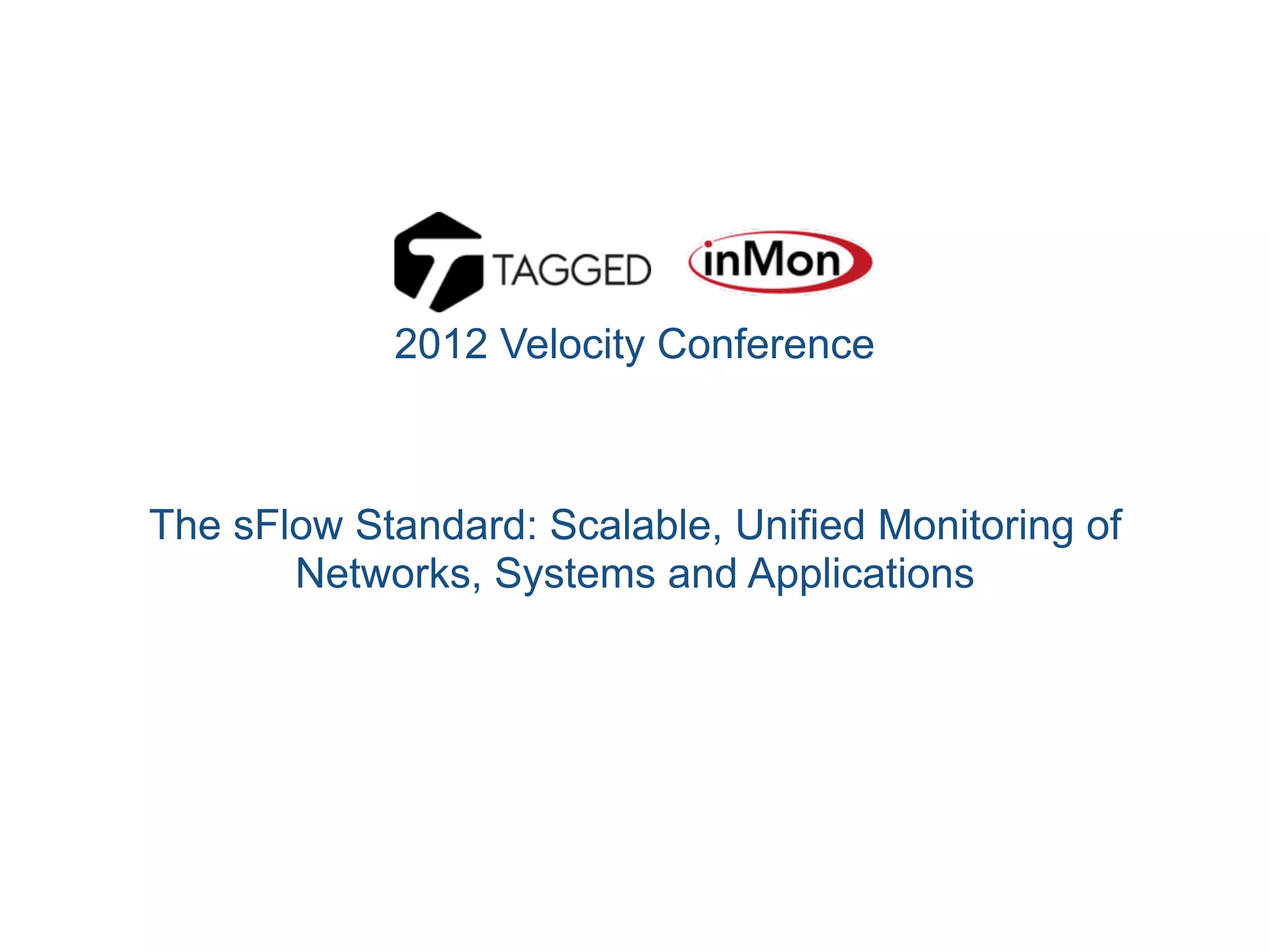 TAGGED inMon

2012 Velocity Conference

The sFlow Standard: Scalable, Unified Monitoring of Networks, Systems and Applications